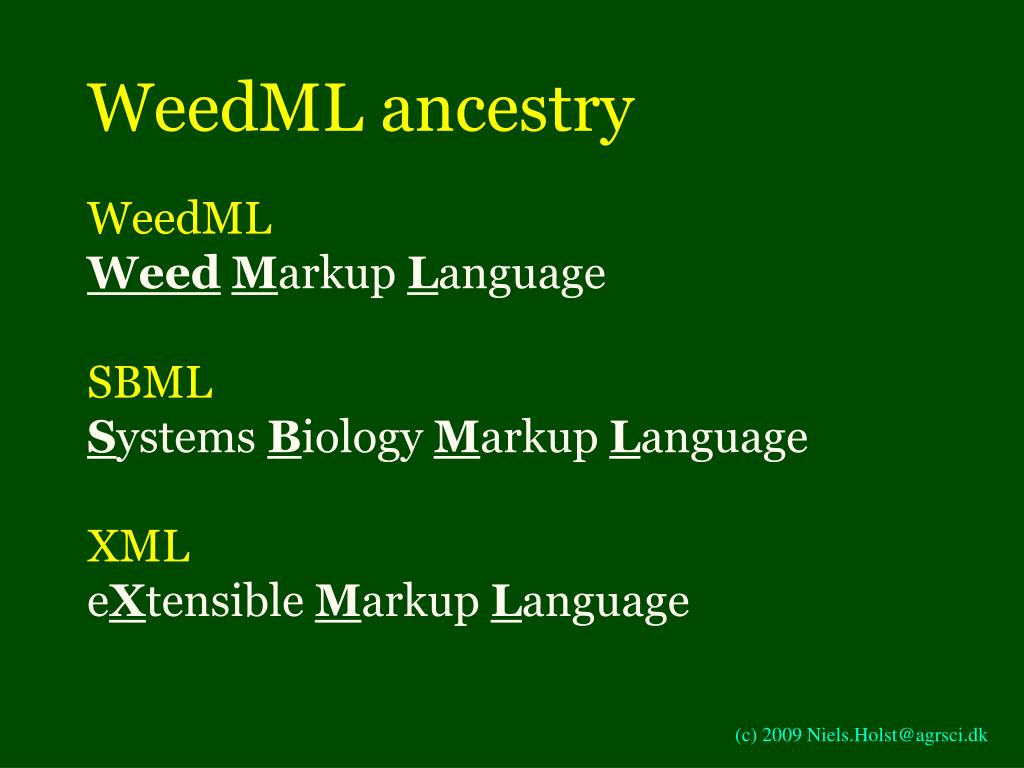 WeedML ancestry

WeedML
Weed Markup Language

SBML
Systems Biology Markup Language

XML
eXtensible Markup Language

(c) 2009 Niels.Holst@agrsci.dk